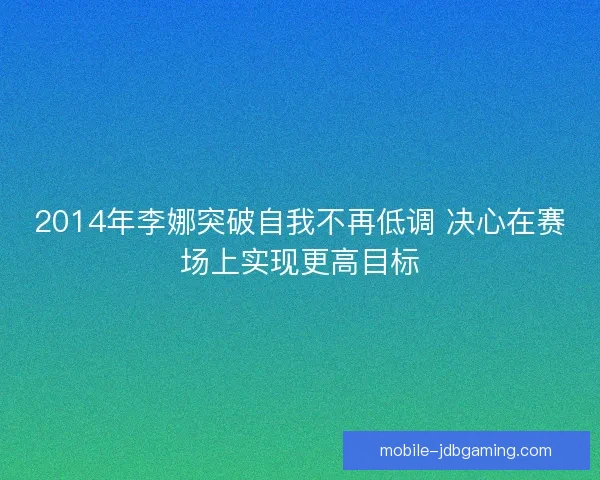 2014年李娜突破自我不再低调 决心在赛场上实现更高目标

mobile-jdbgaming.com